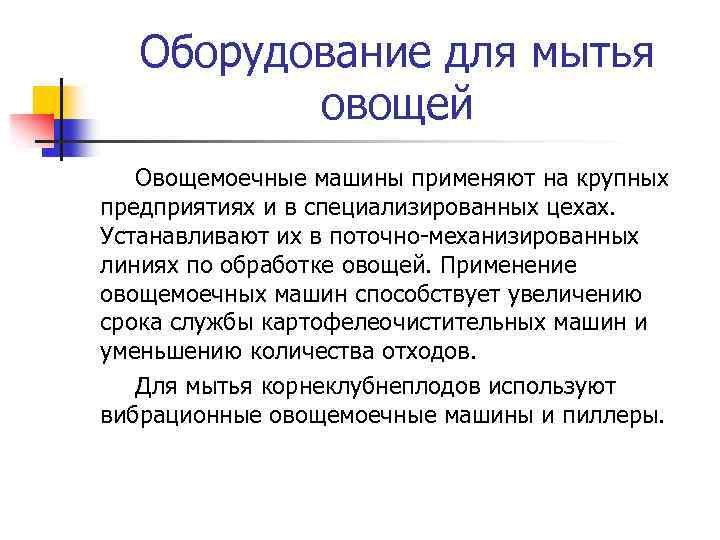 Оборудование для мытья овощей

Овощемоечные машины применяют на крупных предприятиях и в специализированных цехах. Устанавливают их в поточно-механизированных линиях по обработке овощей. Применение овощемоечных машин способствует увеличению срока службы картофелеочистительных машин и уменьшению количества отходов.

Для мытья корнеклубнеплодов используют вибрационные овощемоечные машины и пиллеры.